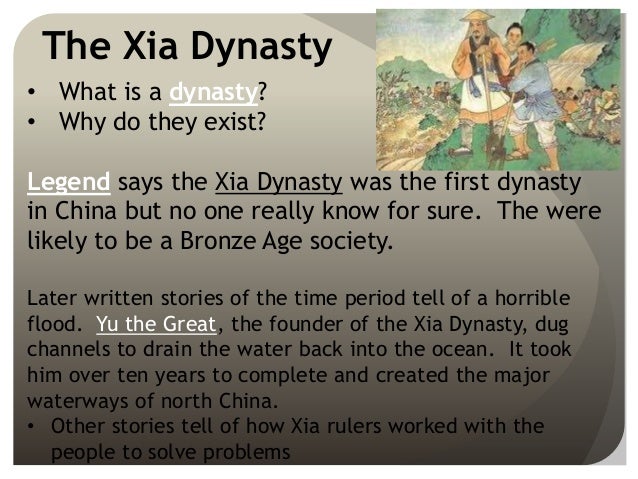 The Xia Dynasty

• What is a dynasty?
• Why do they exist?

Legend says the Xia Dynasty was the first dynasty in China but no one really know for sure. The were likely to be a Bronze Age society.

Later written stories of the time period tell of a horrible flood. Yu the Great, the founder of the Xia Dynasty, dug channels to drain the water back into the ocean. It took him over ten years to complete and created the major waterways of north China.

• Other stories tell of how Xia rulers worked with the people to solve problems